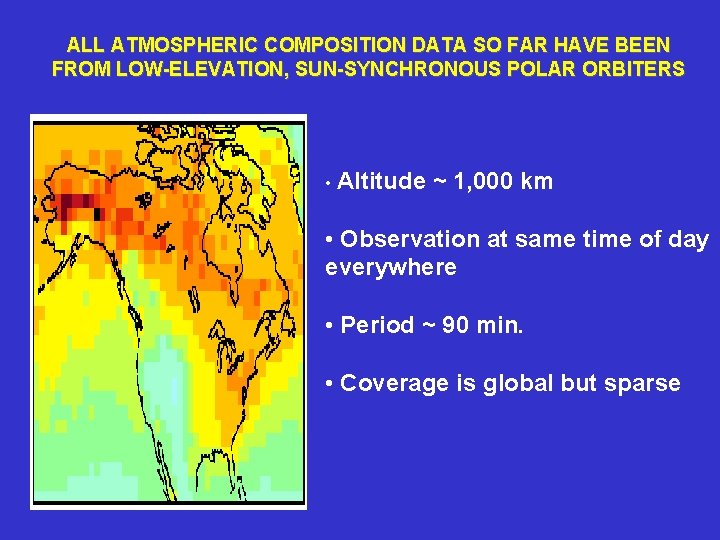 ALL ATMOSPHERIC COMPOSITION DATA SO FAR HAVE BEEN FROM LOW-ELEVATION, SUN-SYNCHRONOUS POLAR ORBITERS

• Altitude ~ 1,000 km

• Observation at same time of day everywhere

• Period ~ 90 min.

• Coverage is global but sparse